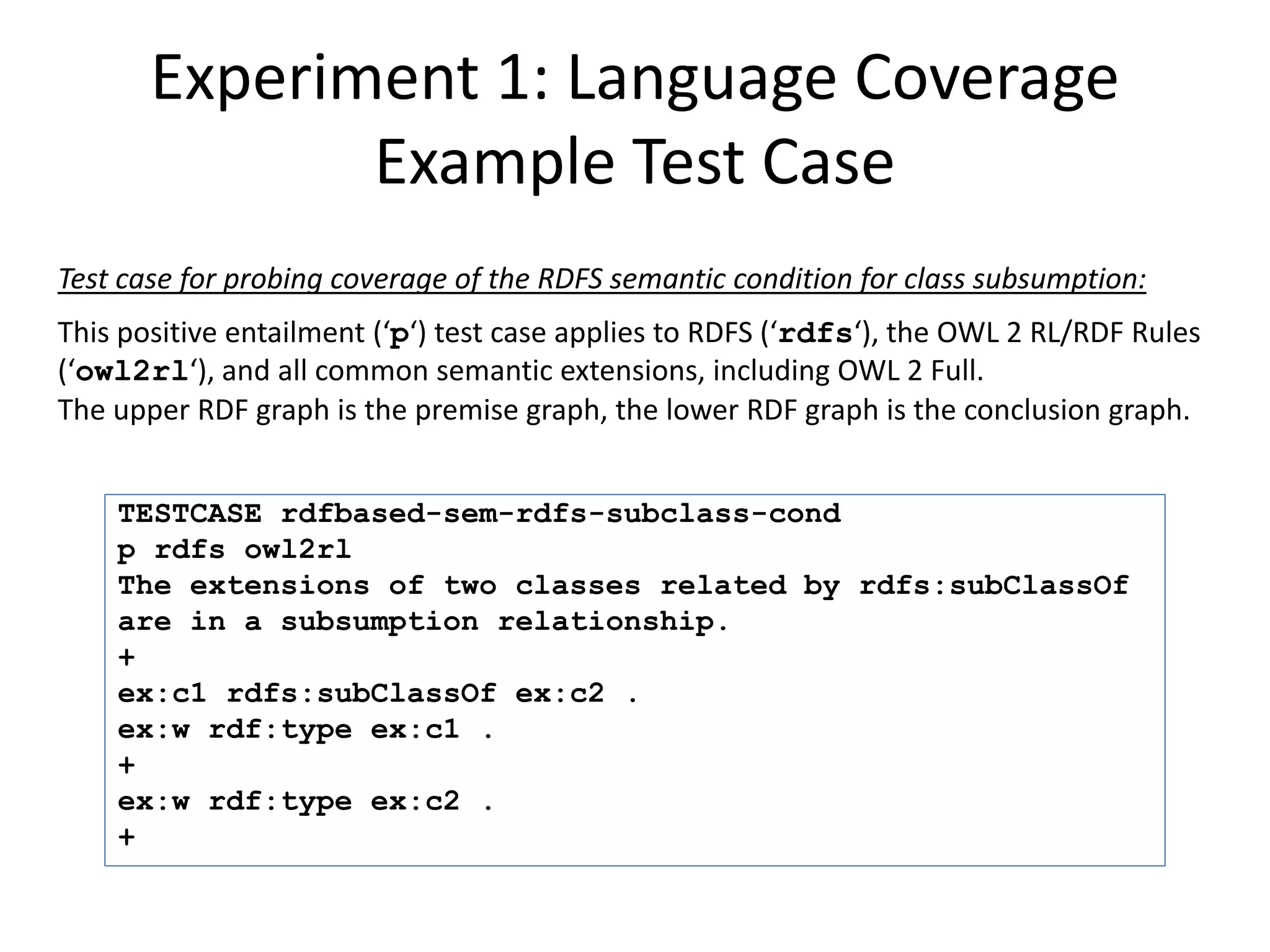 Experiment 1: Language Coverage
Example Test Case

Test case for probing coverage of the RDFS semantic condition for class subsumption:

This positive entailment (‘p‘) test case applies to RDFS (‘rdfs‘), the OWL 2 RL/RDF Rules (‘owl2rl‘), and all common semantic extensions, including OWL 2 Full.
The upper RDF graph is the premise graph, the lower RDF graph is the conclusion graph.

TESTCASE rdfbased-sem-rdfs-subclass-cond
p rdfs owl2rl
The extensions of two classes related by rdfs:subClassOf are in a subsumption relationship.
+
ex:c1 rdfs:subClassOf ex:c2 .
ex:w rdf:type ex:c1 .
+
ex:w rdf:type ex:c2 .
+